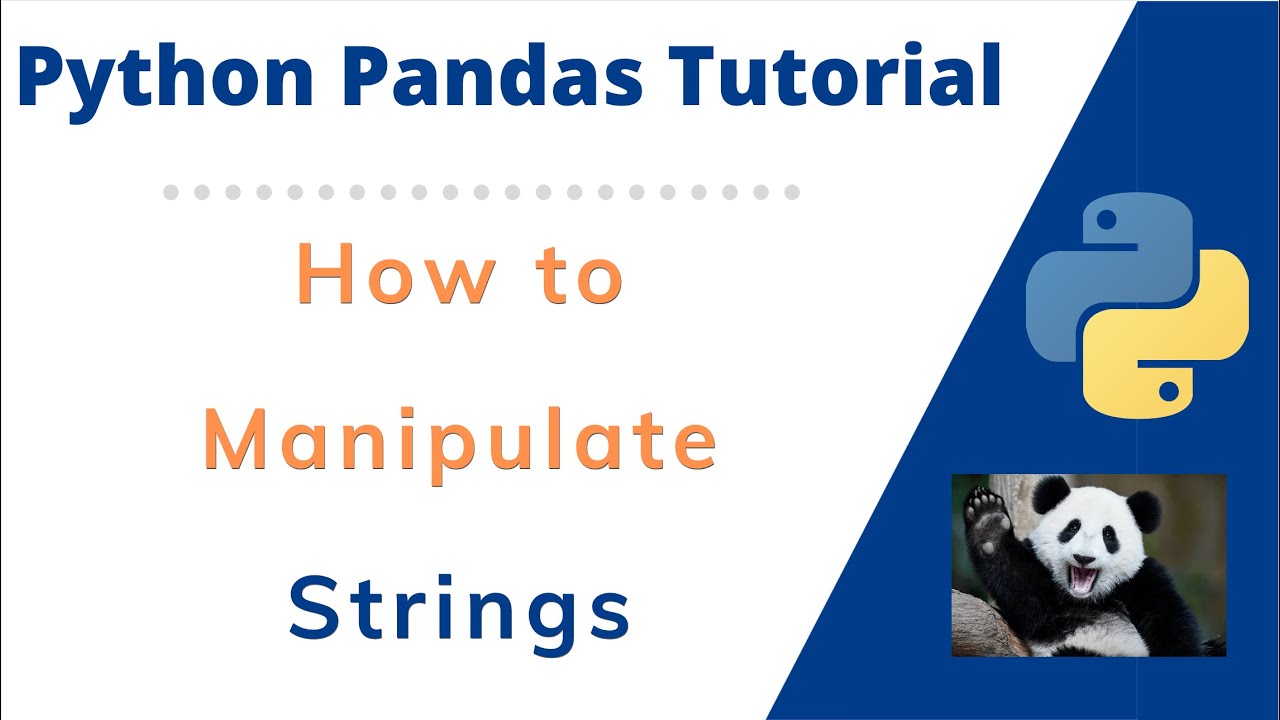 Python Pandas Tutorial

How to

Manipulate

Strings